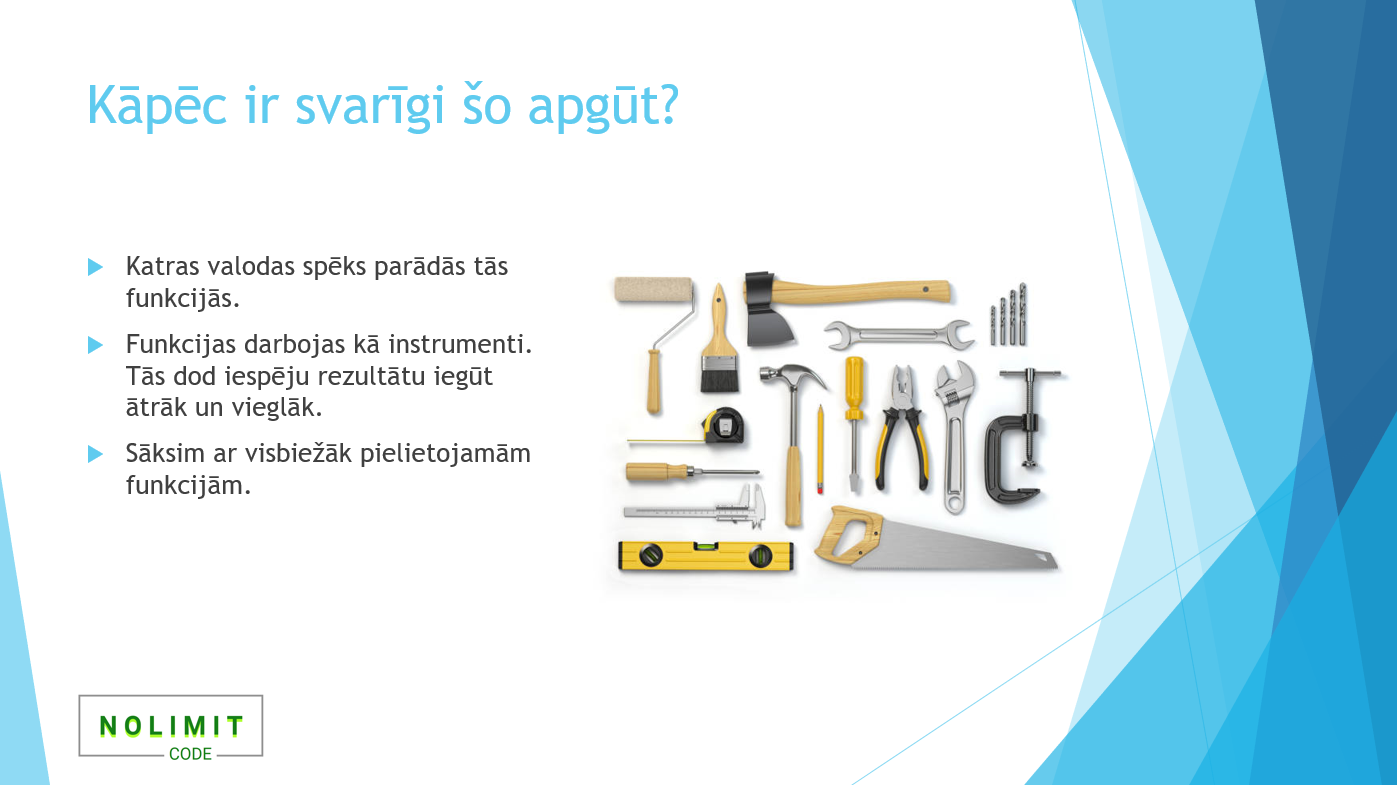 Kāpēc ir svarīgi šo apgūt?

Katras valodas spēks parādās tās funkcijās.

Funkcijas darbojas kā instrumenti. Tās dod iespēju rezultātu iegūt ātrāk un vieglāk.

Sāksim ar visbiežāk pielietojamām funkcijām.

NOLIMIT
CODE